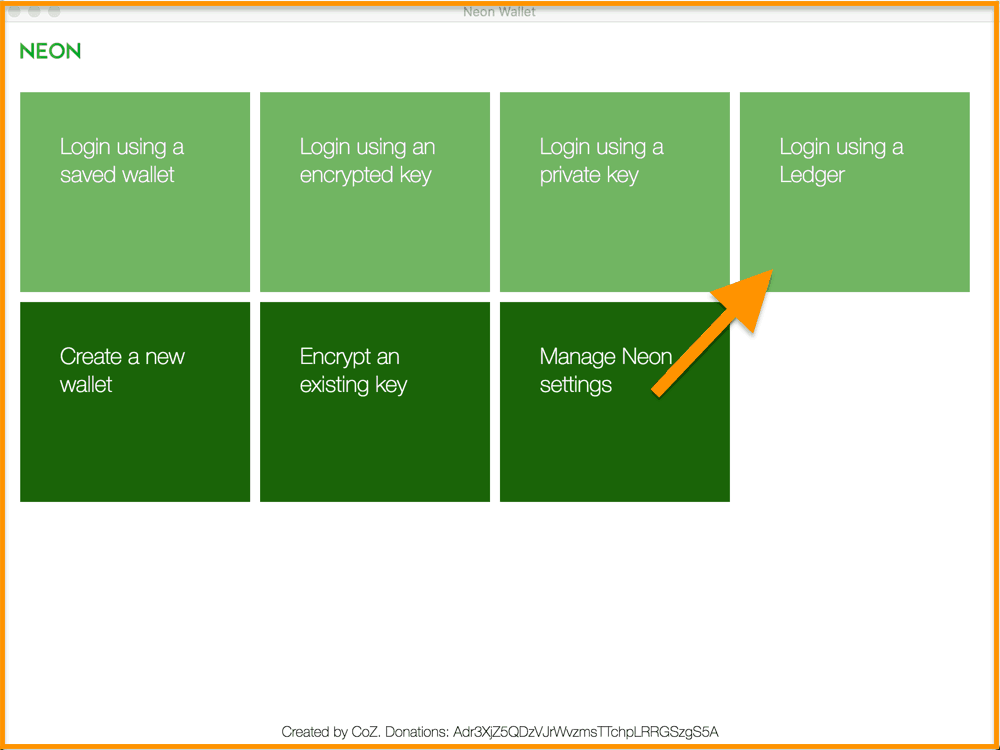 Neon Wallet

NEON

Login using a saved wallet

Login using an encrypted key

Login using a private key

Login using a Ledger

Create a new wallet

Encrypt an existing key

Manage Neon settings

Created by CoZ. Donations: Adr3XjZ5QDzVJrWvzmsTTchpLRRGSzgS5A